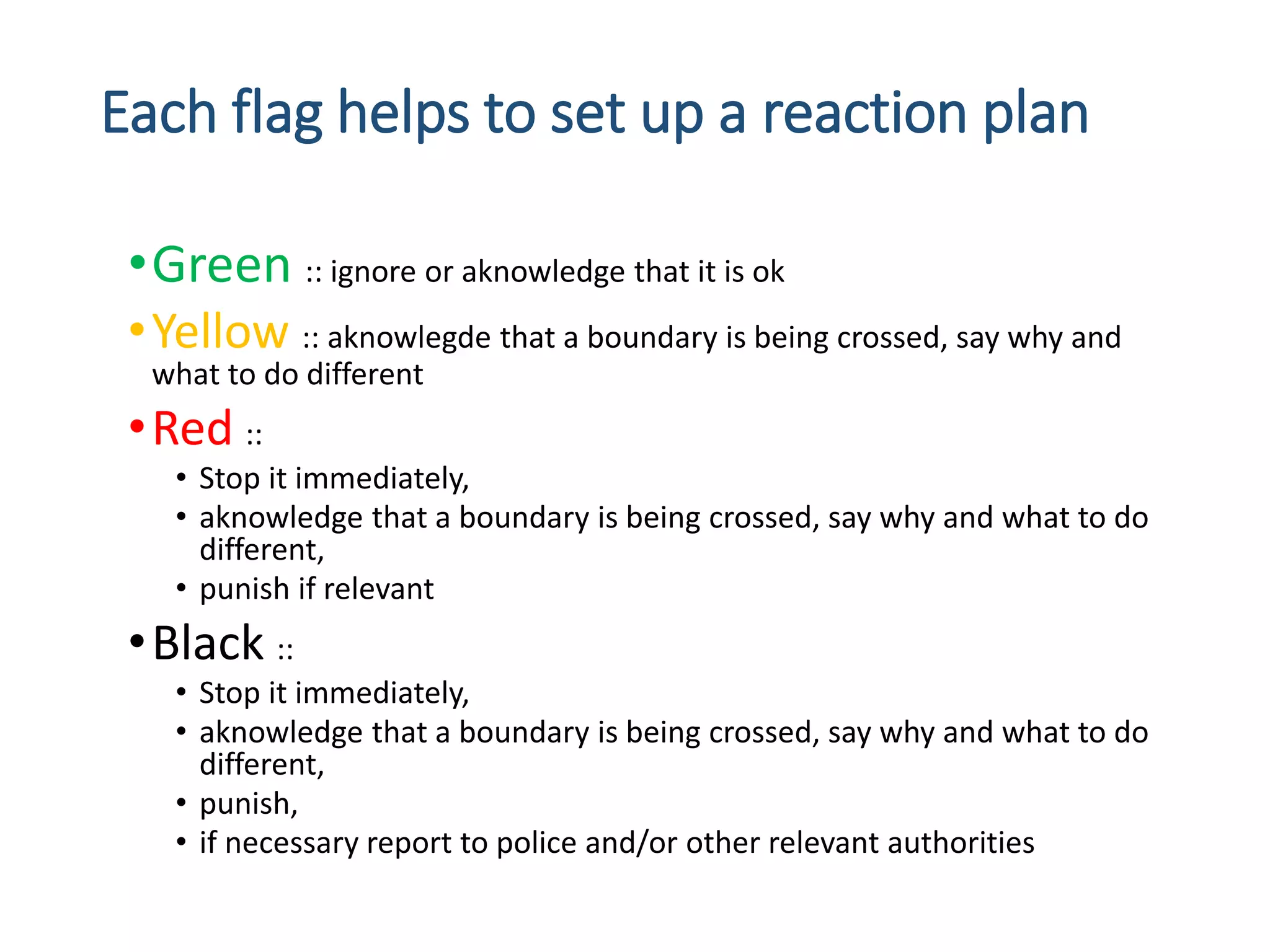 Each flag helps to set up a reaction plan

• Green :: ignore or aknowledge that it is ok

• Yellow :: aknowlegde that a boundary is being crossed, say why and what to do different

• Red ::
  • Stop it immediately,
  • aknowledge that a boundary is being crossed, say why and what to do different,
  • punish if relevant

• Black ::
  • Stop it immediately,
  • aknowledge that a boundary is being crossed, say why and what to do different,
  • punish,
  • if necessary report to police and/or other relevant authorities